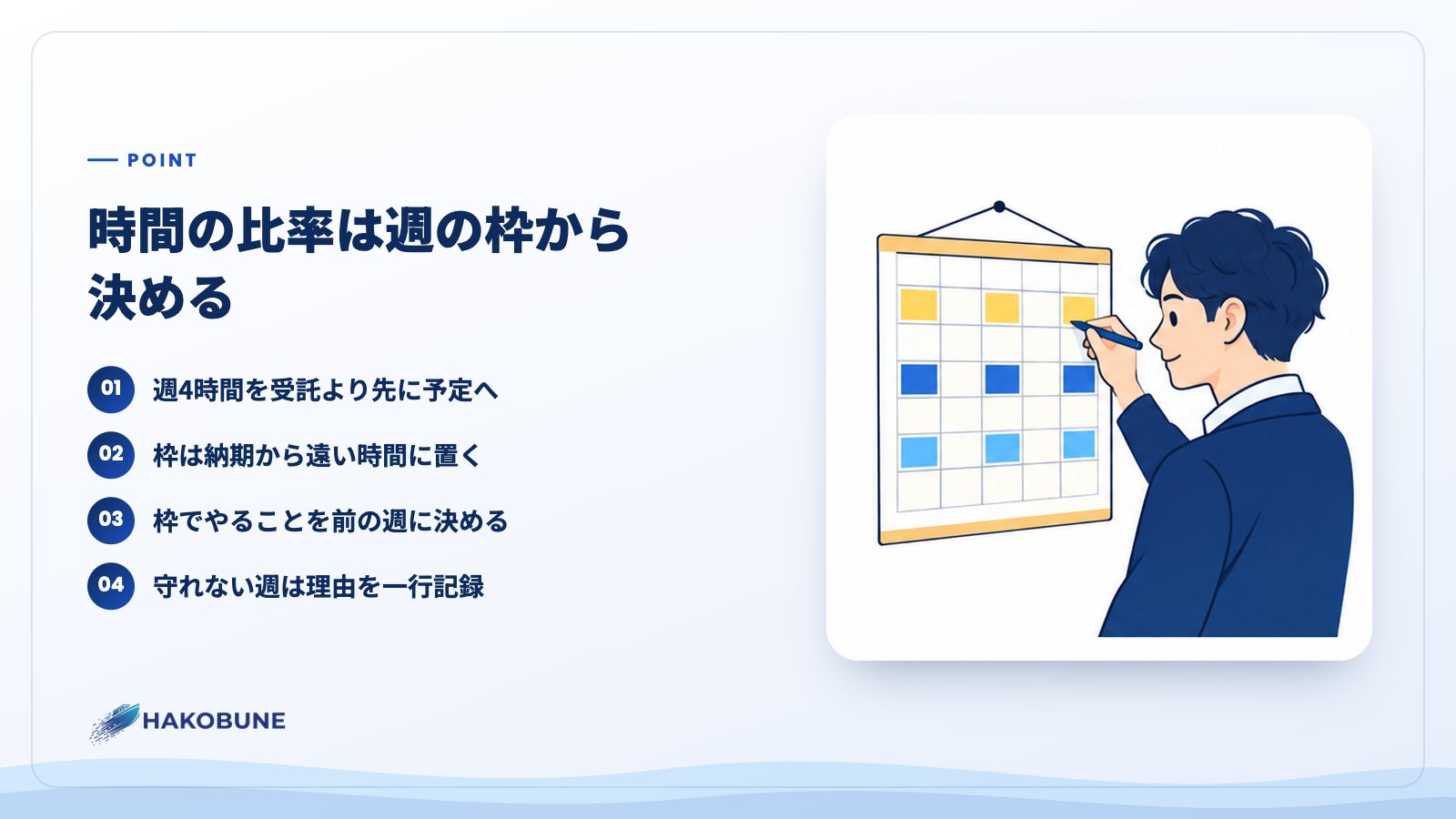 — POINT

時間の比率は週の枠から決める

01 週4時間を受託より先に予定へ

02 枠は納期から遠い時間に置く

03 枠でやることを前の週に決める

04 守れない週は理由を一行記録

HAKOBUNE